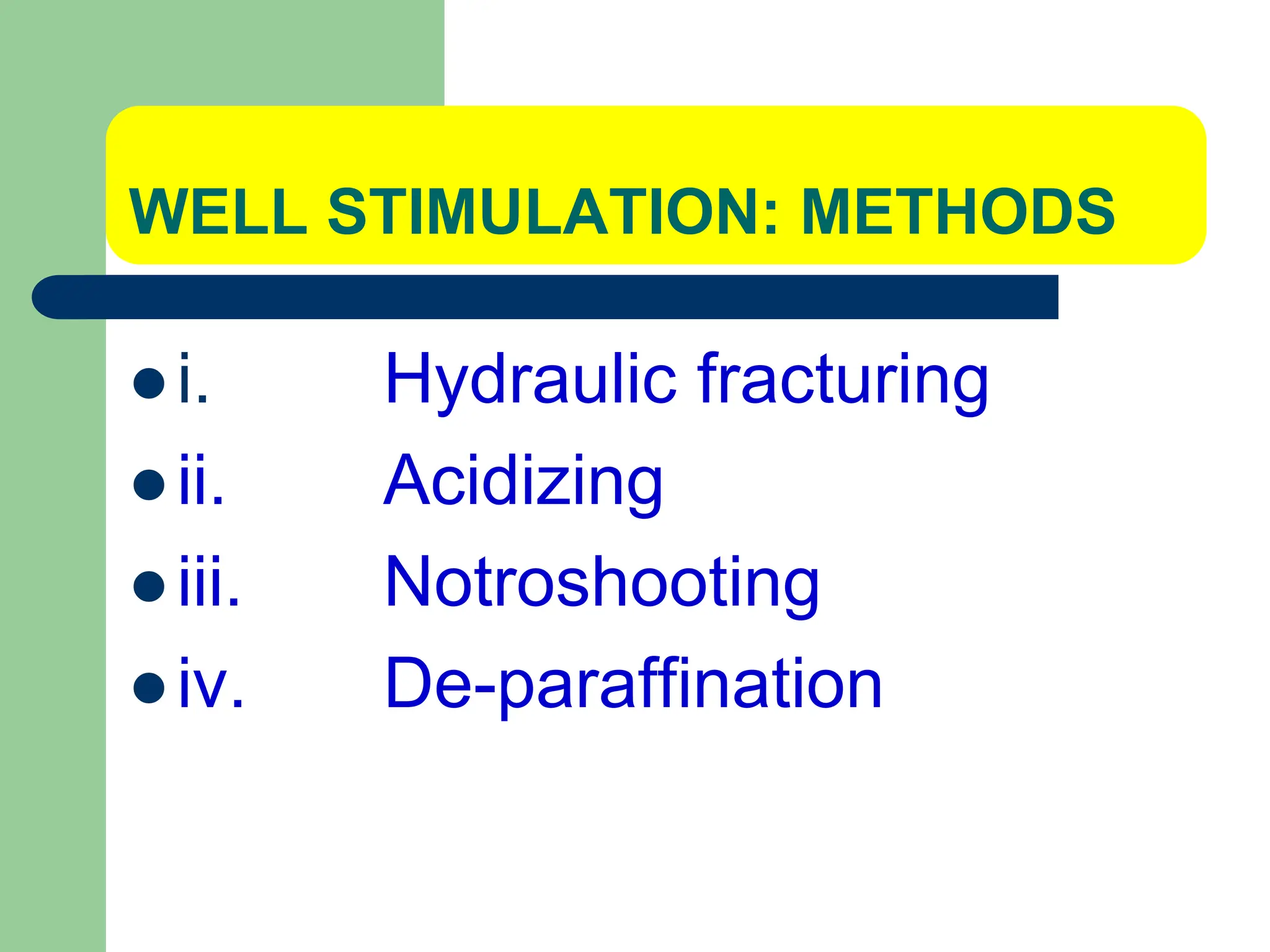 WELL STIMULATION: METHODS

- i. Hydraulic fracturing
- ii. Acidizing
- iii. Notroshooting
- iv. De-paraffination